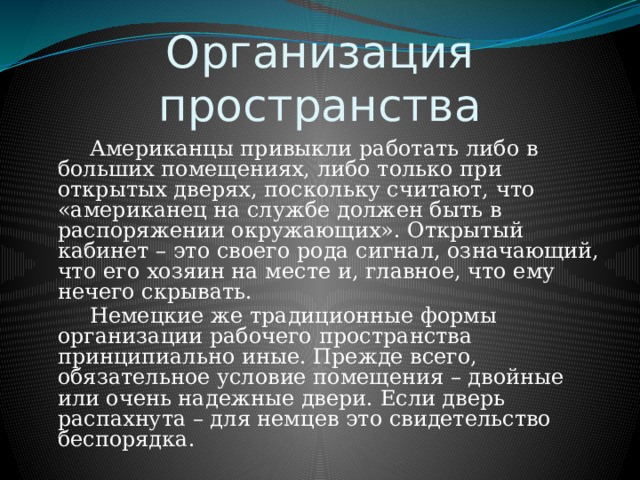 Организация пространства

Американцы привыкли работать либо в больших помещениях, либо только при открытых дверях, поскольку считают, что «американец на службе должен быть в распоряжении окружающих». Открытый кабинет – это своего рода сигнал, означающий, что его хозяин на месте и, главное, что ему нечего скрывать.

Немецкие же традиционные формы организации рабочего пространства принципиально иные. Прежде всего, обязательное условие помещения – двойные или очень надежные двери. Если дверь распахнута – для немцев это свидетельство беспорядка.